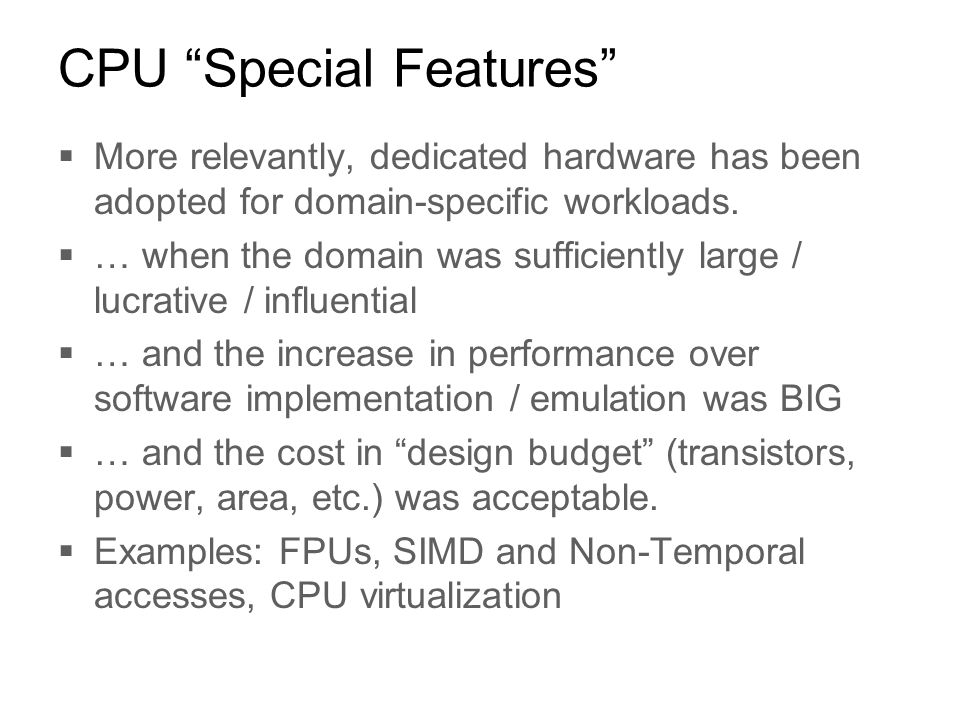 CPU “Special Features”

▪ More relevantly, dedicated hardware has been adopted for domain-specific workloads.
▪ … when the domain was sufficiently large / lucrative / influential
▪ … and the increase in performance over software implementation / emulation was BIG
▪ … and the cost in “design budget” (transistors, power, area, etc.) was acceptable.
▪ Examples: FPUs, SIMD and Non-Temporal accesses, CPU virtualization